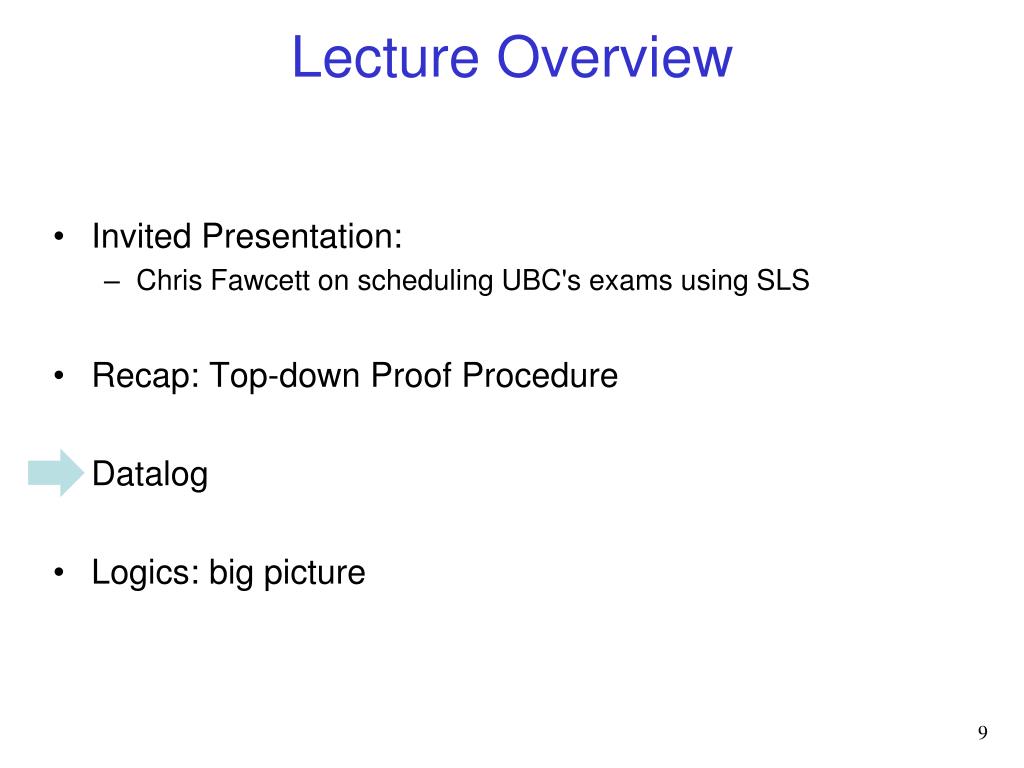 Lecture Overview

• Invited Presentation:
– Chris Fawcett on scheduling UBC's exams using SLS

• Recap: Top-down Proof Procedure

Datalog

• Logics: big picture

9